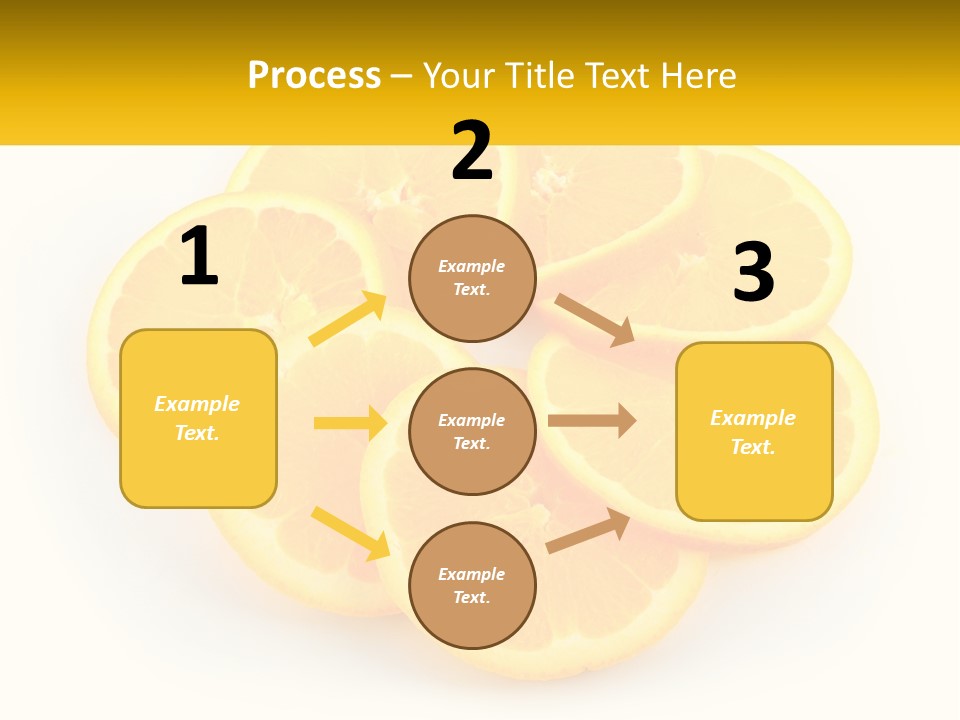 Process – Your Title Text Here

1

Example Text.

2

Example Text.

Example Text.

Example Text.

3

Example Text.